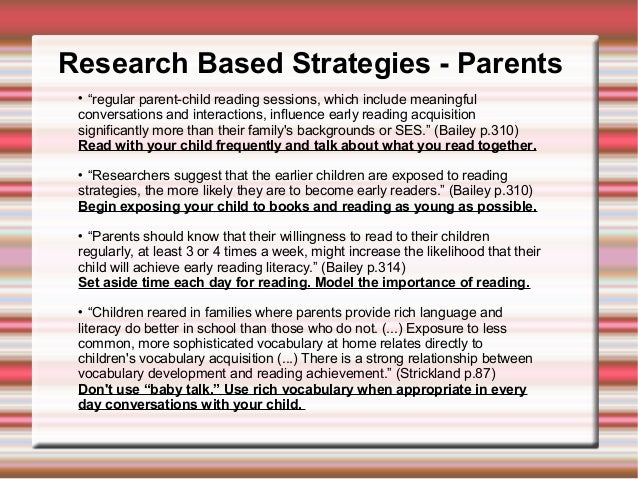 Research Based Strategies - Parents

• “regular parent-child reading sessions, which include meaningful conversations and interactions, influence early reading acquisition significantly more than their family's backgrounds or SES.” (Bailey p.310)
Read with your child frequently and talk about what you read together.

• “Researchers suggest that the earlier children are exposed to reading strategies, the more likely they are to become early readers.” (Bailey p.310)
Begin exposing your child to books and reading as young as possible.

• “Parents should know that their willingness to read to their children regularly, at least 3 or 4 times a week, might increase the likelihood that their child will achieve early reading literacy.” (Bailey p.314)
Set aside time each day for reading. Model the importance of reading.

• “Children reared in families where parents provide rich language and literacy do better in school than those who do not. (...) Exposure to less common, more sophisticated vocabulary at home relates directly to children's vocabulary acquisition (...) There is a strong relationship between vocabulary development and reading achievement.” (Strickland p.87)
Don't use “baby talk.” Use rich vocabulary when appropriate in every day conversations with your child.